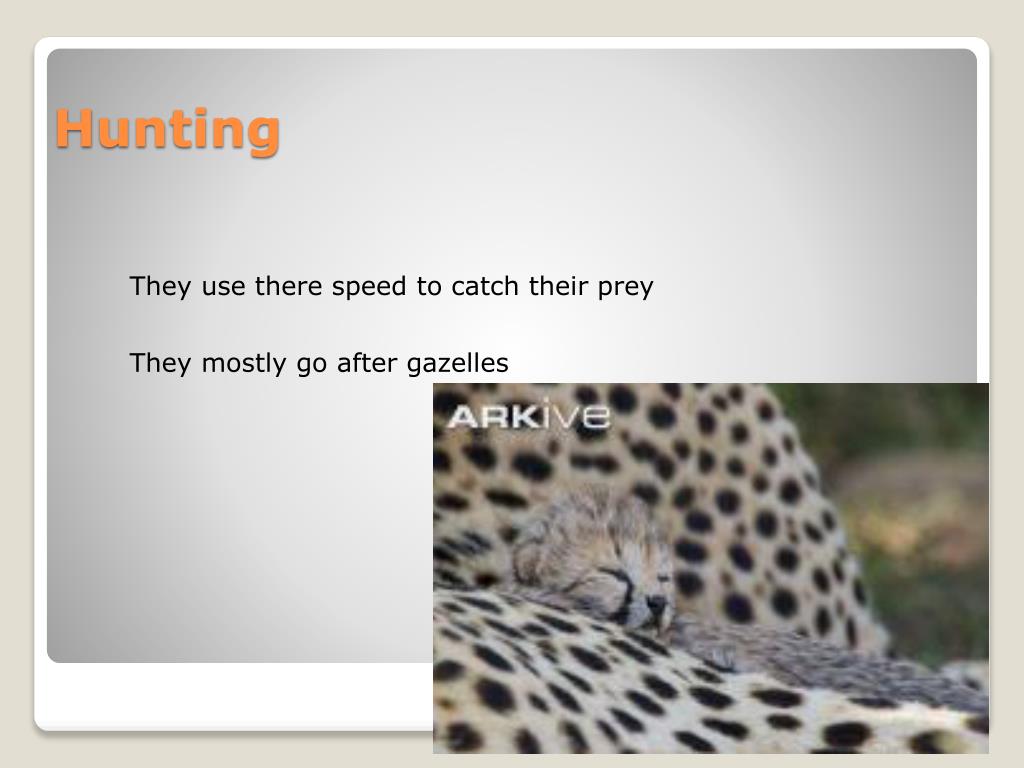 Hunting

They use there speed to catch their prey

They mostly go after gazelles

ARKive